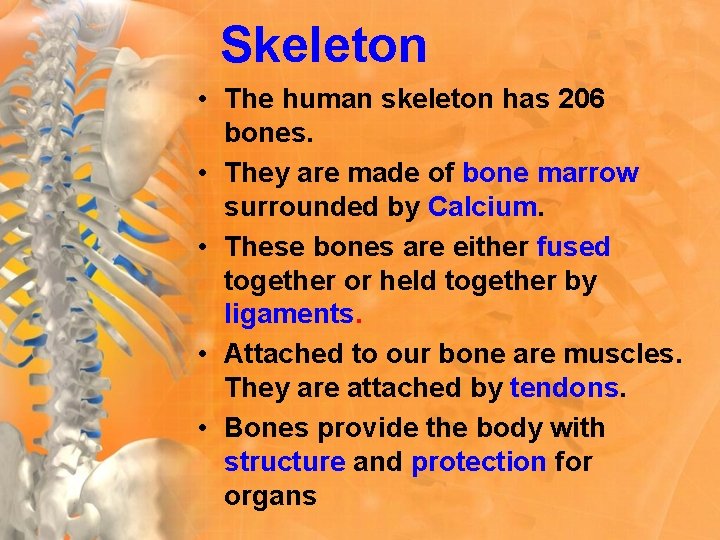 Skeleton

• The human skeleton has 206 bones.

• They are made of bone marrow surrounded by Calcium.

• These bones are either fused together or held together by ligaments.

• Attached to our bone are muscles. They are attached by tendons.

• Bones provide the body with structure and protection for organs